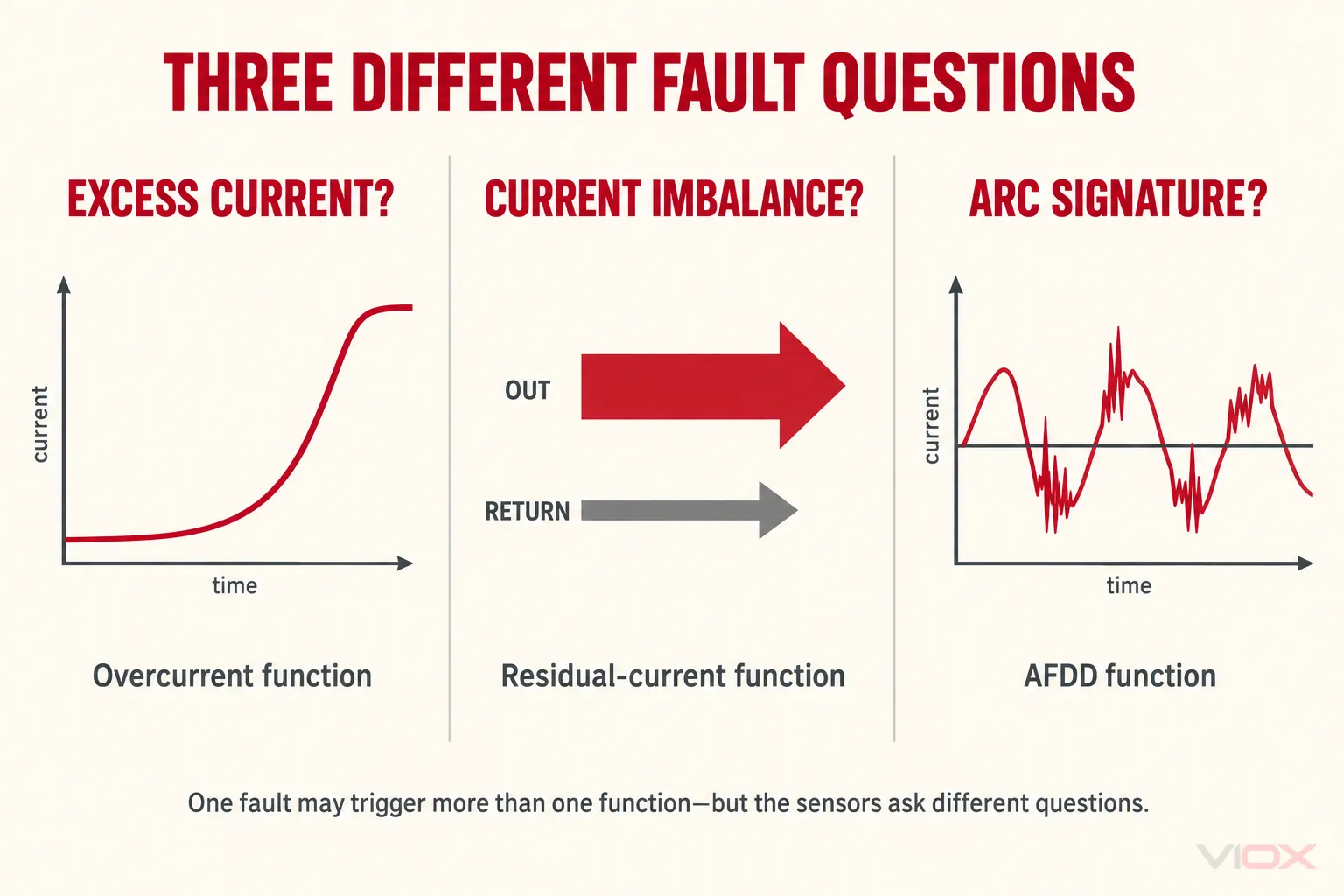 THREE DIFFERENT FAULT QUESTIONS

EXCESS CURRENT?

current

time

Overcurrent function

CURRENT IMBALANCE?

OUT

RETURN

Residual-current function

ARC SIGNATURE?

current

time

AFDD function

One fault may trigger more than one function—but the sensors ask different questions.

VIOX